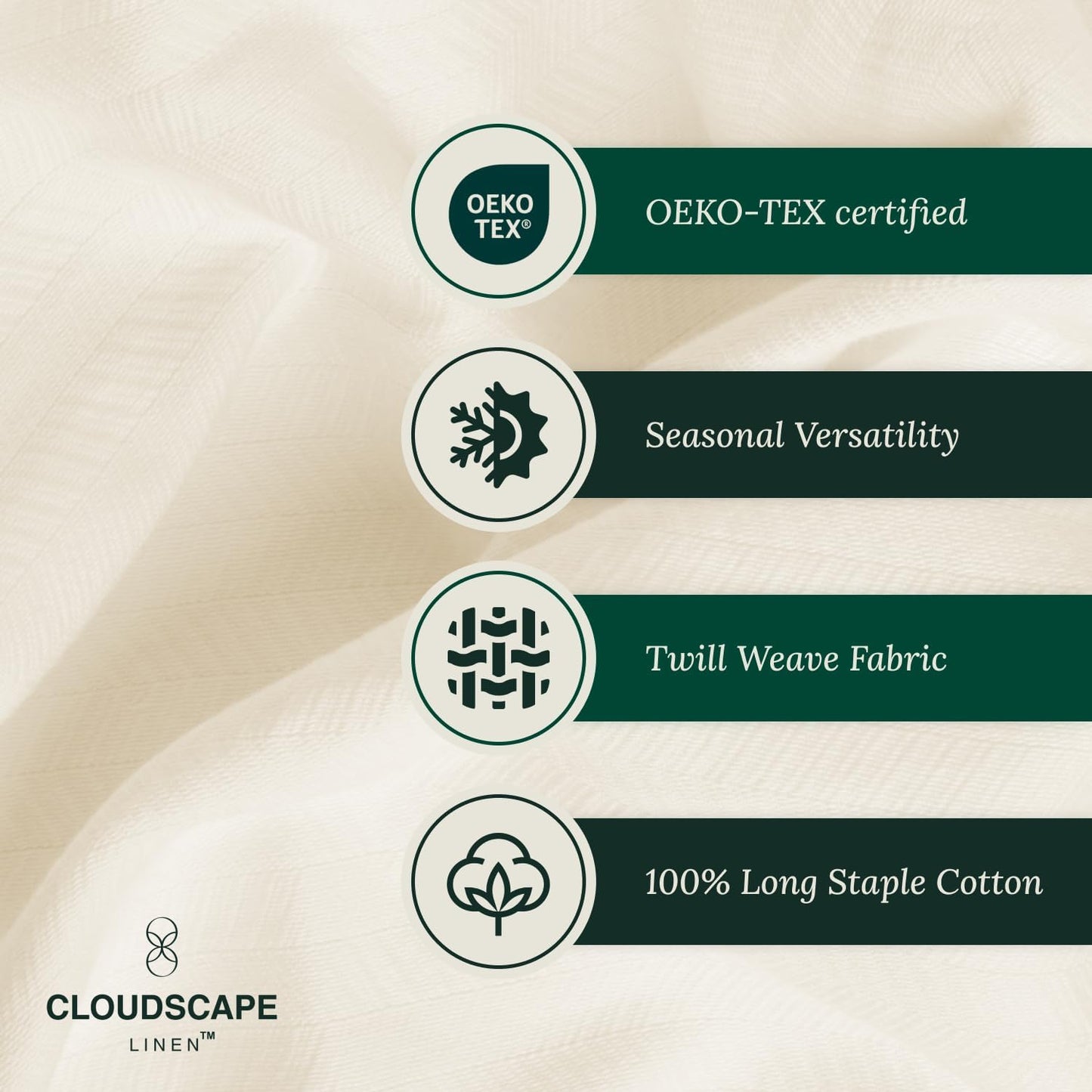 OEKO TEX®

OEKO-TEX certified

Seasonal Versatility

Twill Weave Fabric

100% Long Staple Cotton

CLOUDSCAPE
LINEN™